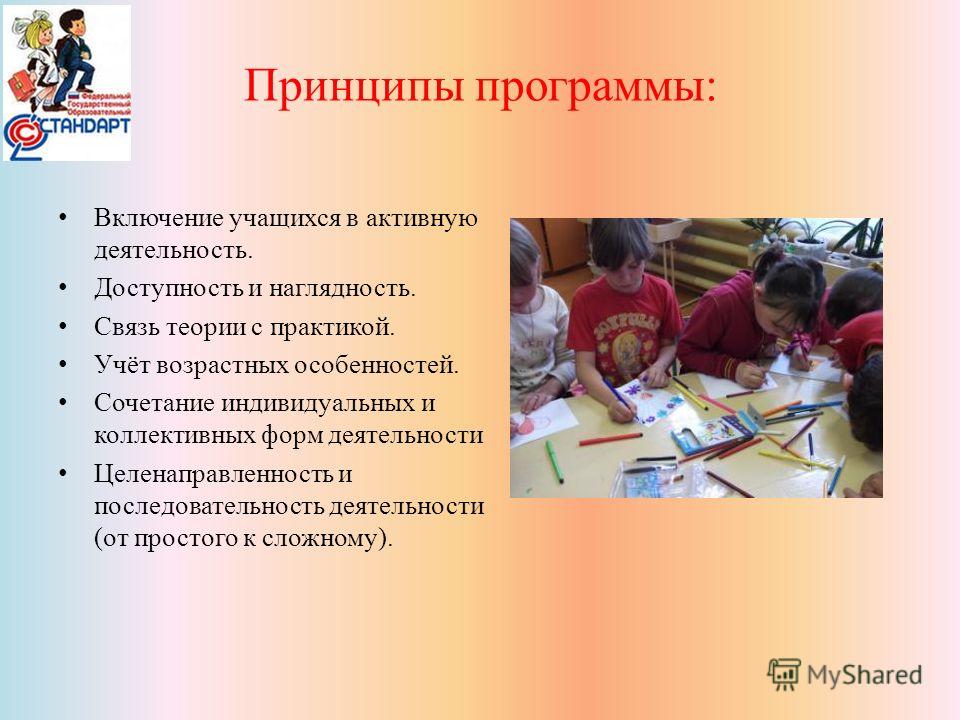 Федеральный Государственный Образовательный
СТАНДАРТ

Принципы программы:

• Включение учащихся в активную деятельность.
• Доступность и наглядность.
• Связь теории с практикой.
• Учёт возрастных особенностей.
• Сочетание индивидуальных и коллективных форм деятельности
• Целенаправленность и последовательность деятельности (от простого к сложному).

MyShared